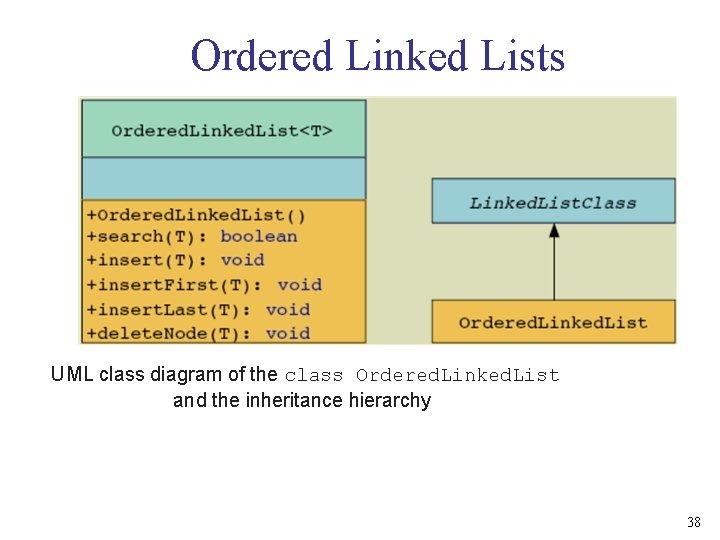 Ordered Linked Lists

OrderedLinkedList<T>

+OrderedLinkedList()
+search(T): boolean
+insert(T): void
+insertFirst(T): void
+insertLast(T): void
+deleteNode(T): void

LinkedListClass

OrderedLinkedList

UML class diagram of the class OrderedLinkedList and the inheritance hierarchy

38